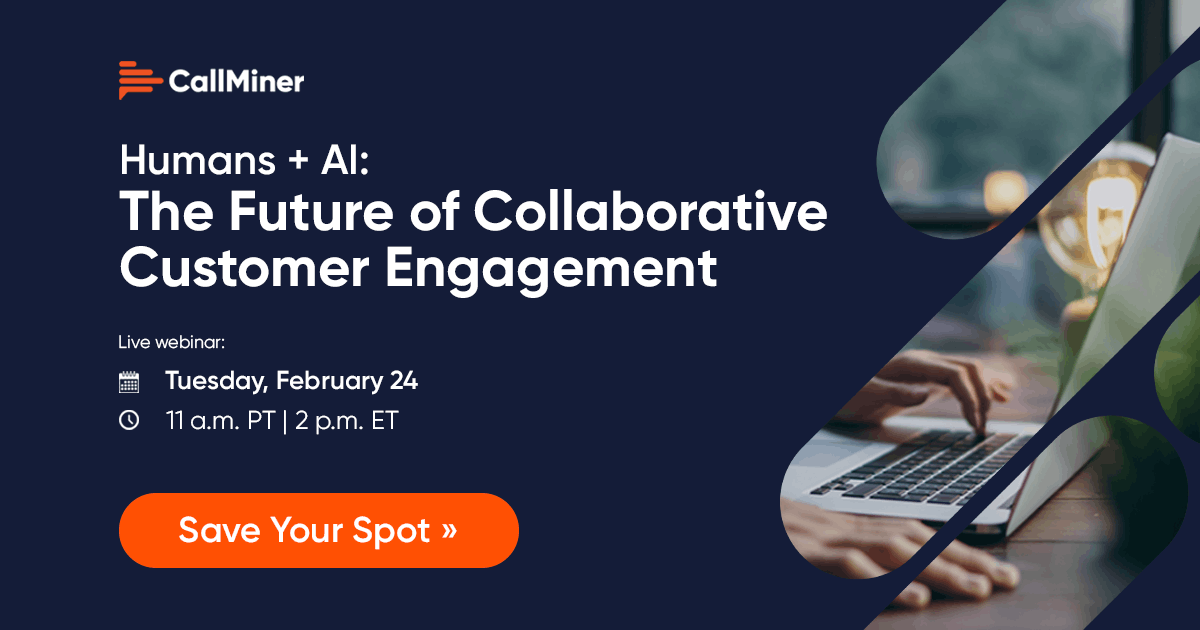 CallMiner

Humans + AI:
The Future of Collaborative Customer Engagement

Live webinar:

Tuesday, February 24

11 a.m. PT | 2 p.m. ET

Save Your Spot »